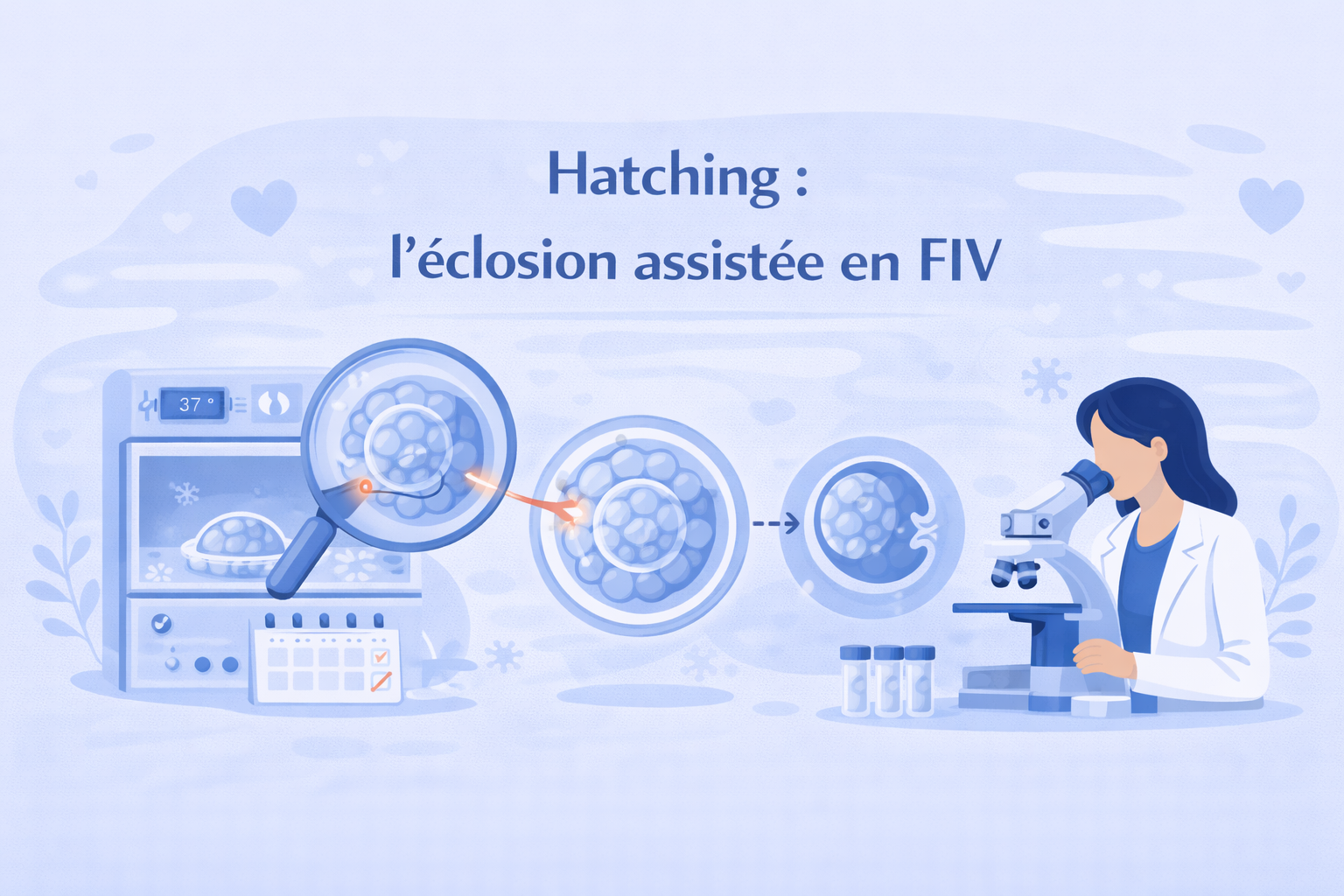 Hatching :
l’éclosion assistée en FIV

37 °